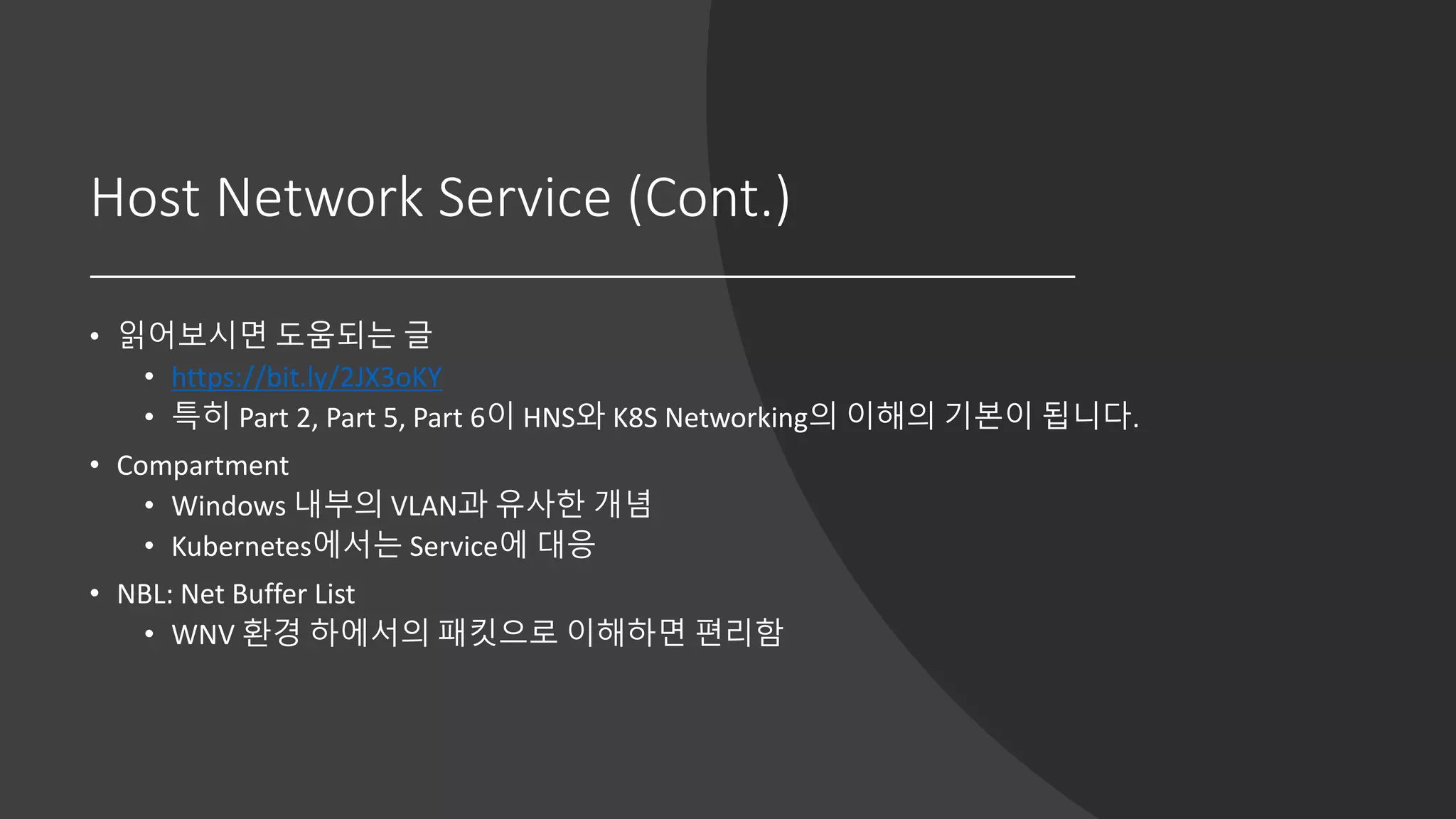 Host Network Service (Cont.)

• 읽어보시면 도움되는 글
  • https://bit.ly/2JX3oKY
  • 특히 Part 2, Part 5, Part 6이 HNS와 K8S Networking의 이해의 기본이 됩니다.
• Compartment
  • Windows 내부의 VLAN과 유사한 개념
  • Kubernetes에서는 Service에 대응
• NBL: Net Buffer List
  • WNV 환경 하에서의 패킷으로 이해하면 편리함